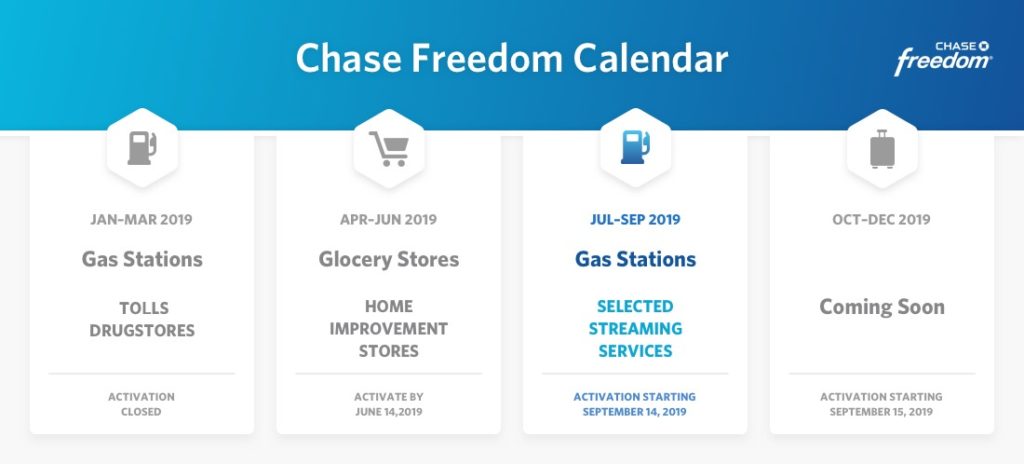 Chase Freedom Calendar

CHASE
freedom

JAN-MAR 2019

Gas Stations

TOLLS
DRUGSTORES

ACTIVATION
CLOSED

APR-JUN 2019

Glocery Stores

HOME
IMPROVEMENT
STORES

ACTIVATE BY
JUNE 14,2019

JUL-SEP 2019

Gas Stations

SELECTED
STREAMING
SERVICES

ACTIVATION STARTING
SEPTEMBER 14, 2019

OCT-DEC 2019

Coming Soon

ACTIVATION STARTING
SEPTEMBER 15, 2019